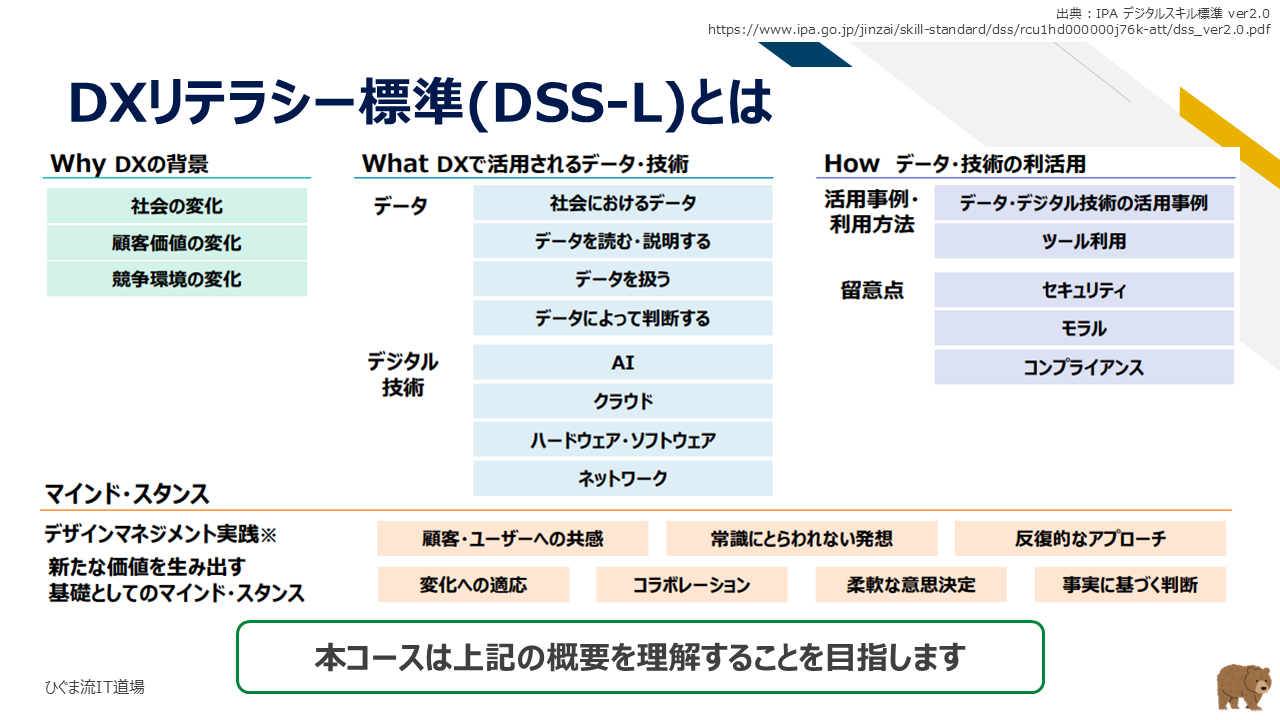 出典：IPA デジタルスキル標準 ver2.0
https://www.ipa.go.jp/jinzai/skill-standard/dss/rcu1hd000000j76k-att/dss_ver2.0.pdf

DXリテラシー標準(DSS-L)とは

Why DXの背景

社会の変化

顧客価値の変化

競争環境の変化

What DXで活用されるデータ・技術

データ

社会におけるデータ

データを読む・説明する

データを扱う

データによって判断する

デジタル技術

AI

クラウド

ハードウェア・ソフトウェア

ネットワーク

How データ・技術の利活用

活用事例・利用方法

データ・デジタル技術の活用事例

ツール利用

留意点

セキュリティ

モラル

コンプライアンス

マインド・スタンス

デザインマネジメント実践※

新たな価値を生み出す基礎としてのマインド・スタンス

顧客・ユーザーへの共感

常識にとらわれない発想

反復的なアプローチ

変化への適応

コラボレーション

柔軟な意思決定

事実に基づく判断

本コースは上記の概要を理解することを目指します

ひぐま流IT道場